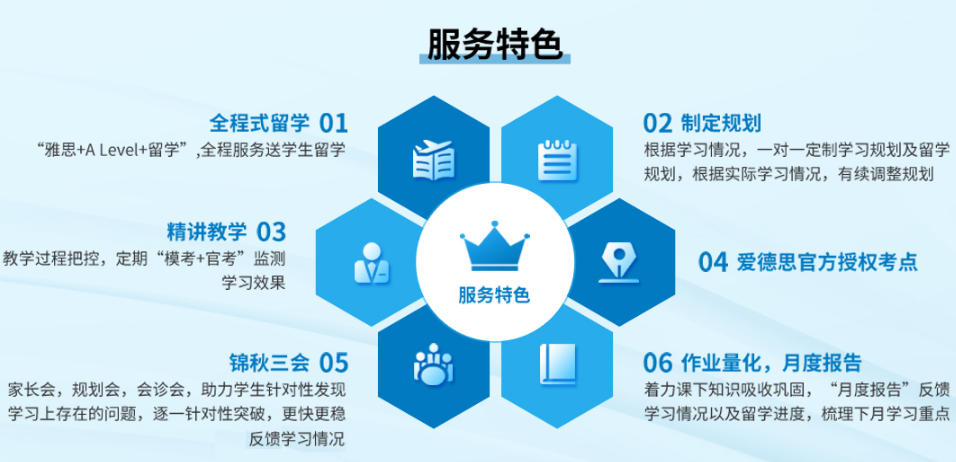 服务特色

全程式留学 01
“雅思+A Level+留学”,全程服务送学生留学

精讲教学 03
教学过程把控，定期“模考+官考”监测学习效果

锦秋三会 05
家长会，规划会，会诊会，助力学生针对性发现学习上存在的问题，逐一针对性突破，更快更稳反馈学习情况

服务特色

02 制定规划
根据学习情况，一对一定制学习规划及留学规划，根据实际学习情况，有续调整规划

04 爱德思官方授权考点

06 作业量化，月度报告
着力课下知识吸收巩固，“月度报告”反馈学习情况以及留学进度，梳理下月学习重点